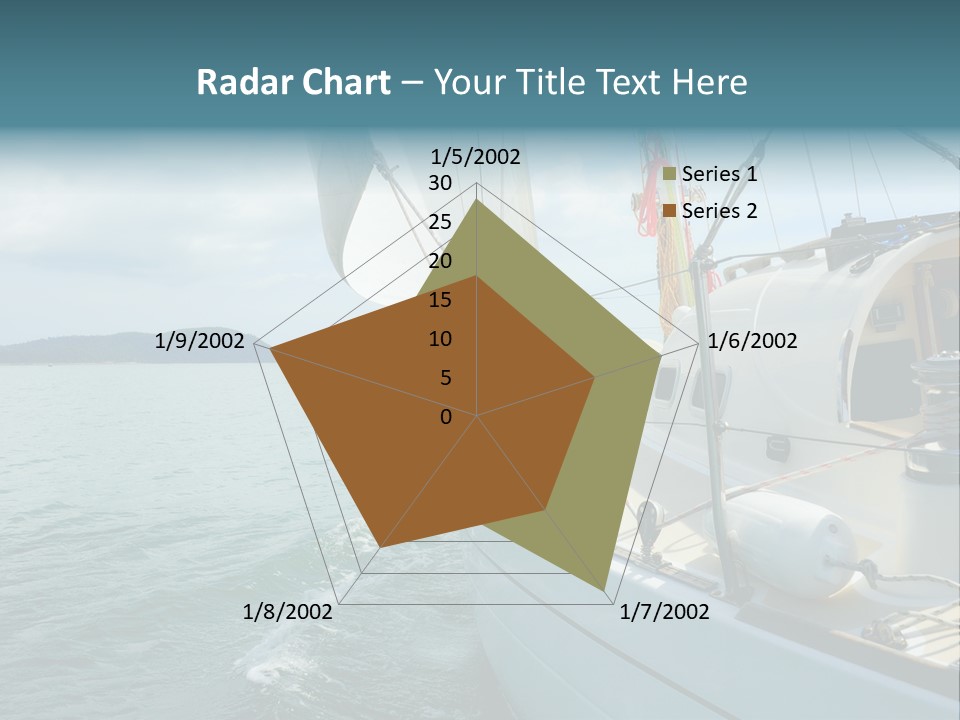 Radar Chart – Your Title Text Here

1/5/2002
30
25
20
15
10
5
0
1/6/2002
1/7/2002
1/8/2002
1/9/2002

Series 1
Series 2